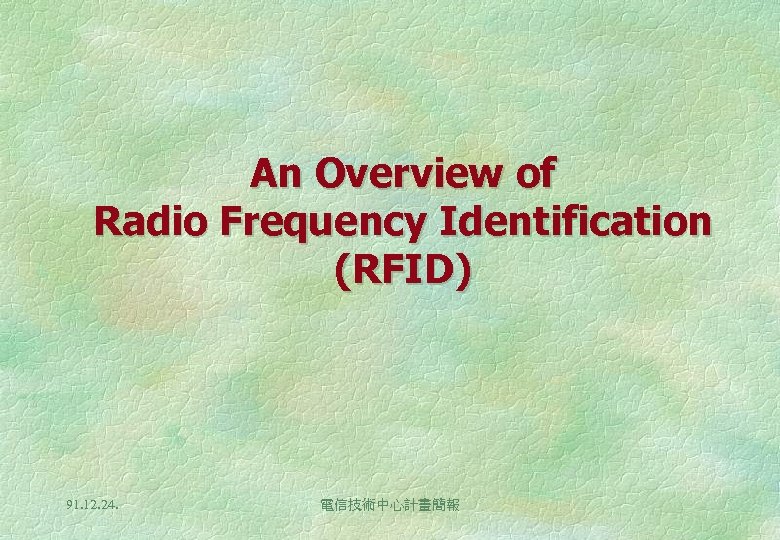 An Overview of
Radio Frequency Identification
(RFID)

91.12.24.

電信技術中心計畫簡報